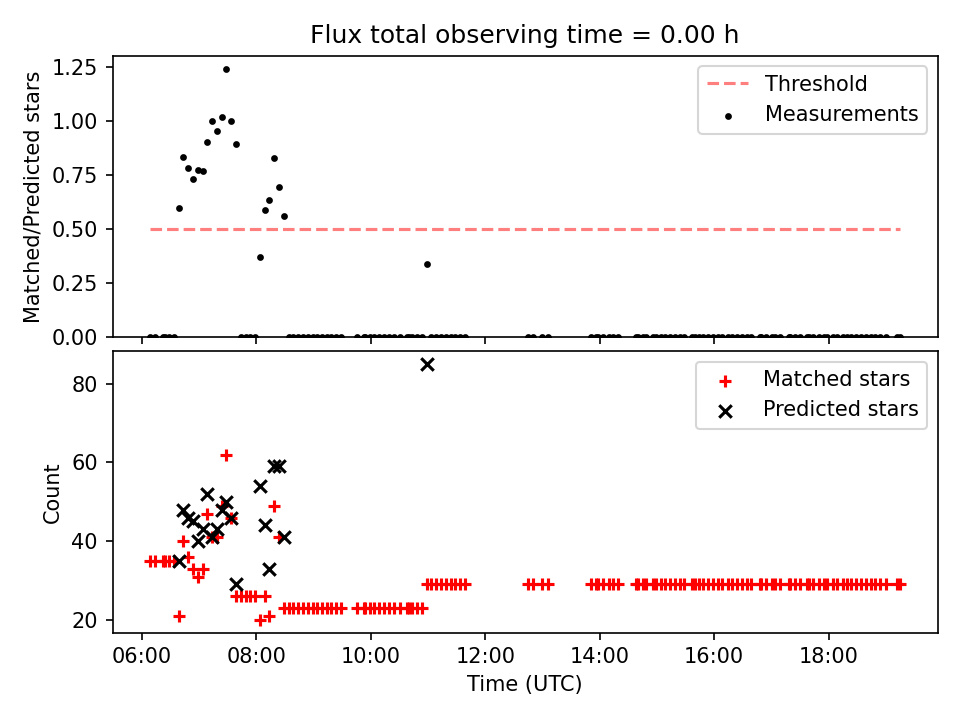 Flux total observing time = 0.00 h

Matched/Predicted stars

1.25
1.00
0.75
0.50
0.25
0.00

Threshold
Measurements

Count

80
60
40
20

Matched stars
Predicted stars

06:00
08:00
10:00
12:00
14:00
16:00
18:00

Time (UTC)